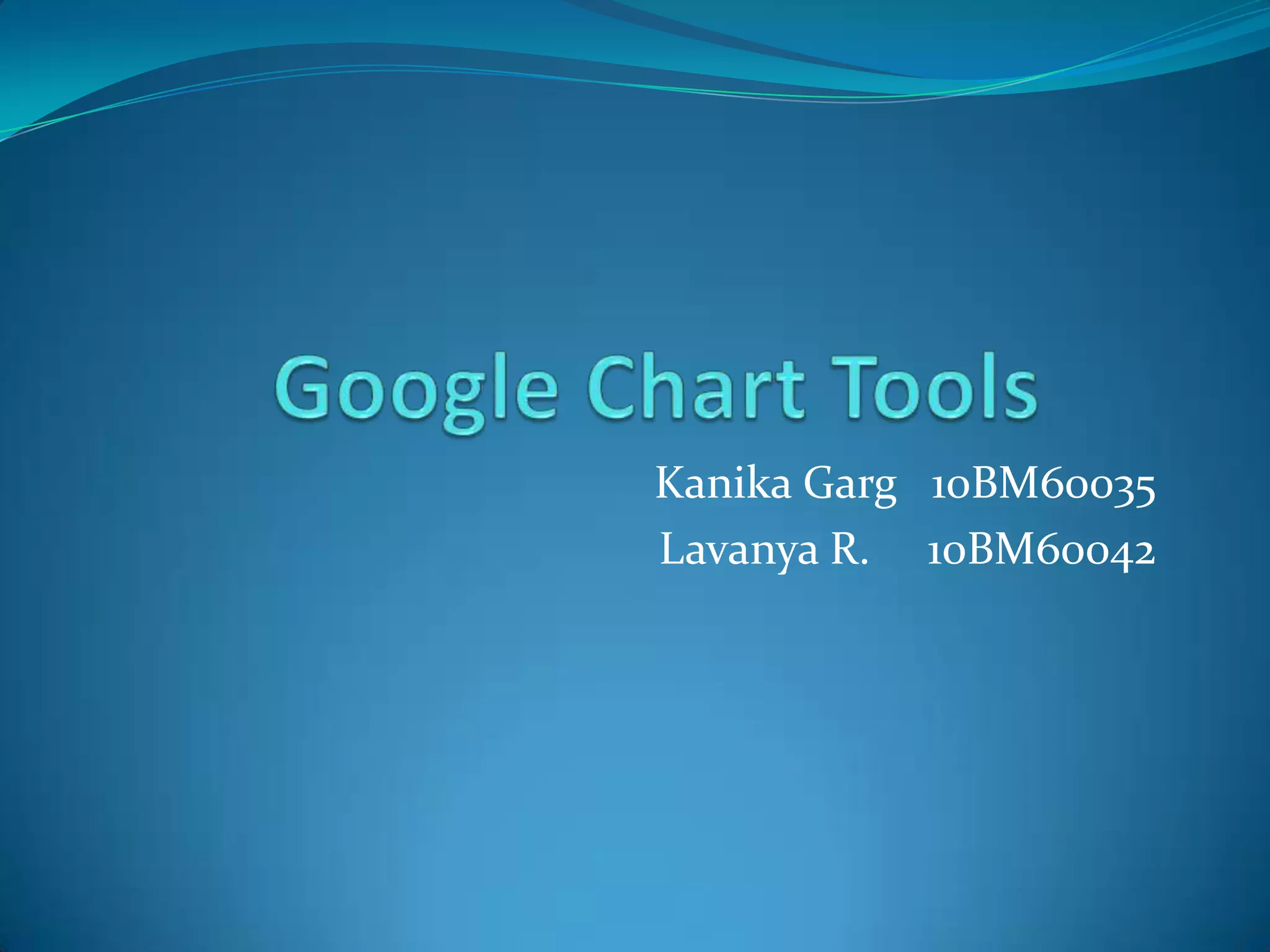 Google Chart Tools

Kanika Garg 10BM60035
Lavanya R. 10BM60042